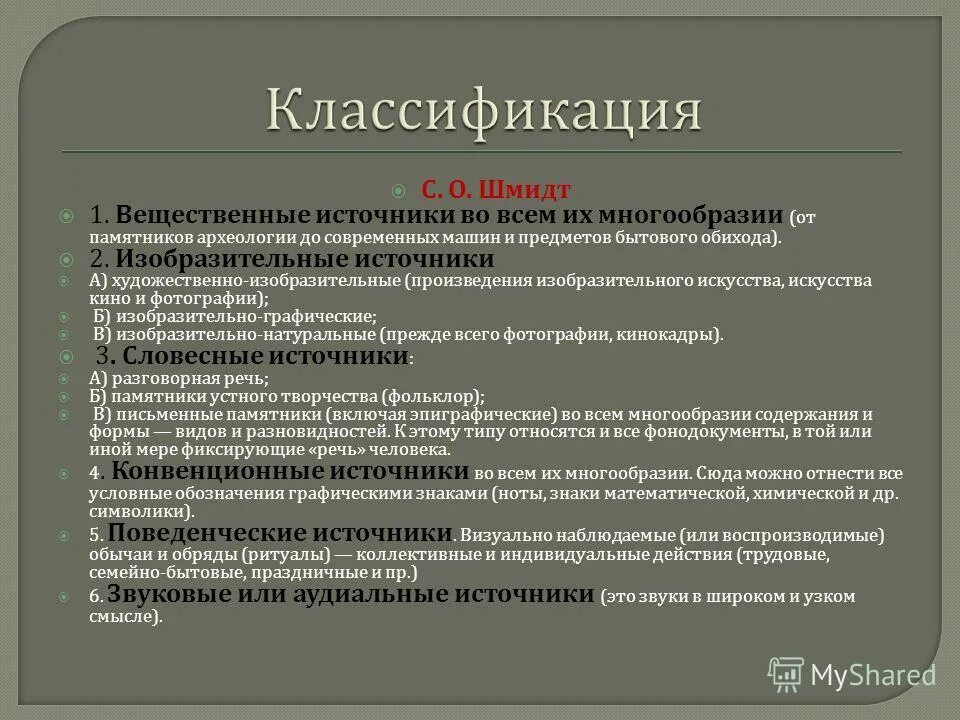 Классификация

С. О. Шмидт

1. Вещественные источники во всем их многообразии (от памятников археологии до современных машин и предметов бытового обихода).

2. Изобразительные источники

А) художественно-изобразительные (произведения изобразительного искусства, искусства кино и фотографии);

Б) изобразительно-графические;

В) изобразительно-натуральные (прежде всего фотографии, кинокадры).

3. Словесные источники:

А) разговорная речь;

Б) памятники устного творчества (фольклор);

В) письменные памятники (включая эпиграфические) во всем многообразии содержания и формы — видов и разновидностей. К этому типу относятся и все фонодокументы, в той или иной мере фиксирующие «речь» человека.

4. Конвенционные источники во всем их многообразии. Сюда можно отнести все условные обозначения графическими знаками (ноты, знаки математической, химической и др. символики).

5. Поведенческие источники. Визуально наблюдаемые (или воспроизводимые) обычаи и обряды (ритуалы) — коллективные и индивидуальные действия (трудовые, семейно-бытовые, праздничные и пр.)

6. Звуковые или аудиальные источники (это звуки в широком и узком смысле).

MyShared